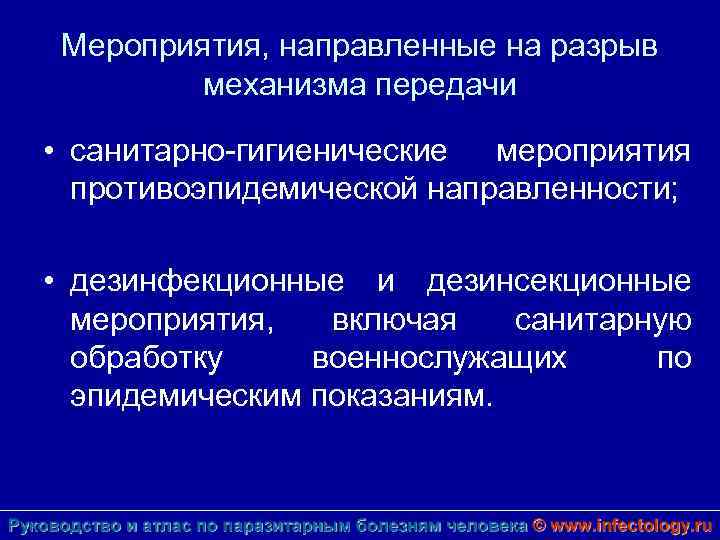 Мероприятия, направленные на разрыв механизма передачи

• санитарно-гигиенические мероприятия противоэпидемической направленности;

• дезинфекционные и дезинсекционные мероприятия, включая санитарную обработку военнослужащих по эпидемическим показаниям.

Руководство и атлас по паразитарным болезням человека © www.infectology.ru